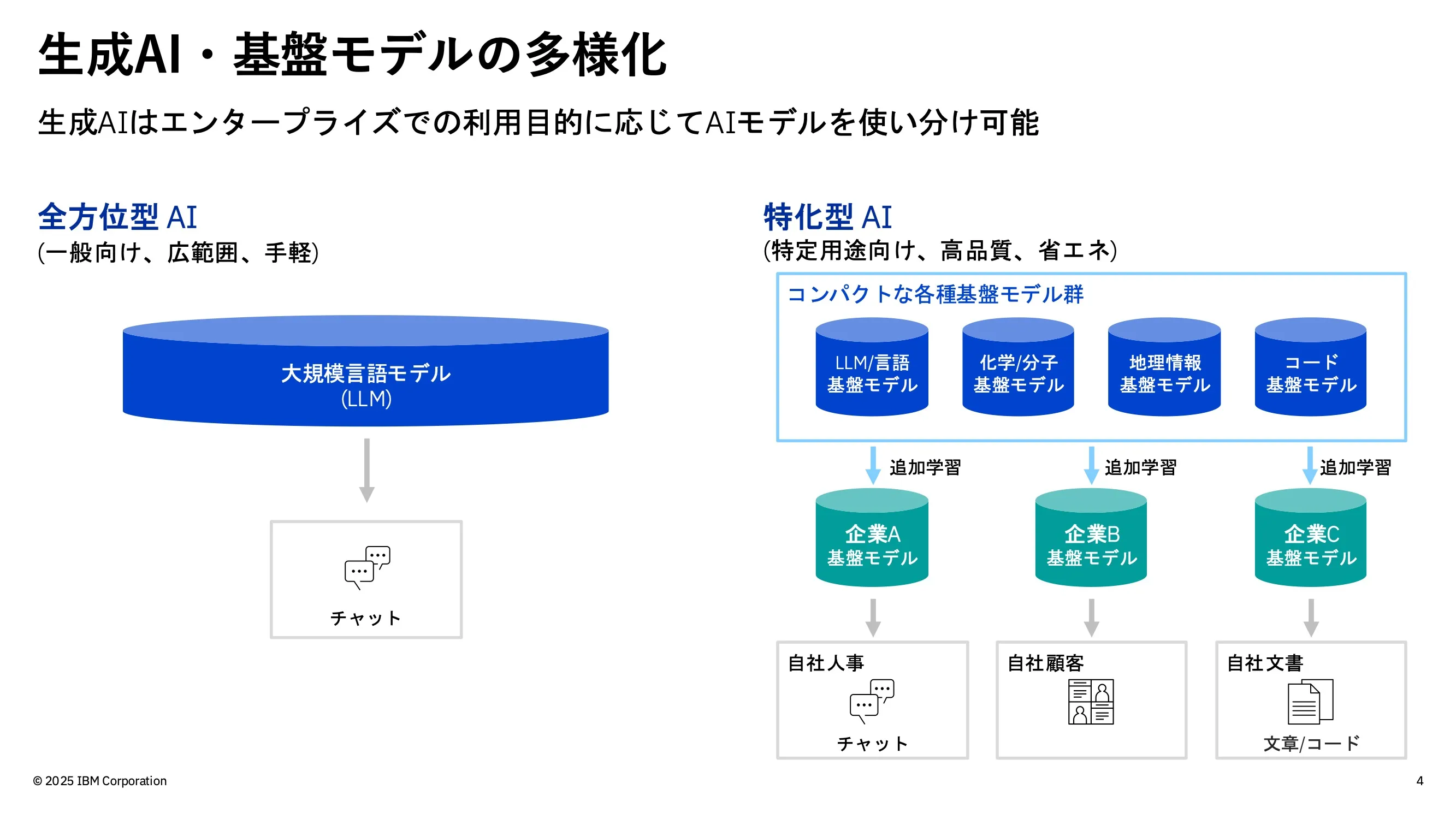 生成AI・基盤モデルの多様化

生成AIはエンタープライズでの利用目的に応じてAIモデルを使い分け可能

全方位型 AI
(一般向け、広範囲、手軽)

大規模言語モデル
(LLM)

チャット

特化型 AI
(特定用途向け、高品質、省エネ)

コンパクトな各種基盤モデル群

LLM/言語
基盤モデル

化学/分子
基盤モデル

地理情報
基盤モデル

コード
基盤モデル

追加学習

追加学習

追加学習

企業A
基盤モデル

企業B
基盤モデル

企業C
基盤モデル

自社人事

チャット

自社顧客

自社文書

文章/コード

© 2025 IBM Corporation

4